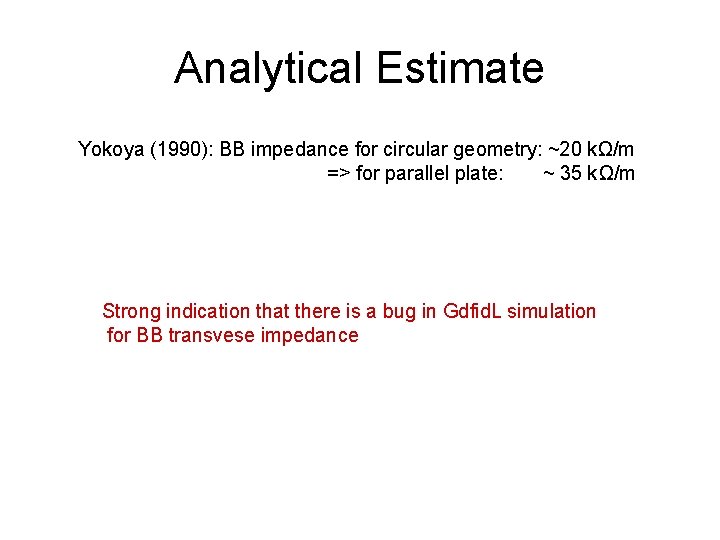 Analytical Estimate

Yokoya (1990): BB impedance for circular geometry: ~20 kΩ/m
=> for parallel plate: ~ 35 kΩ/m

Strong indication that there is a bug in GdfidL simulation for BB transvese impedance